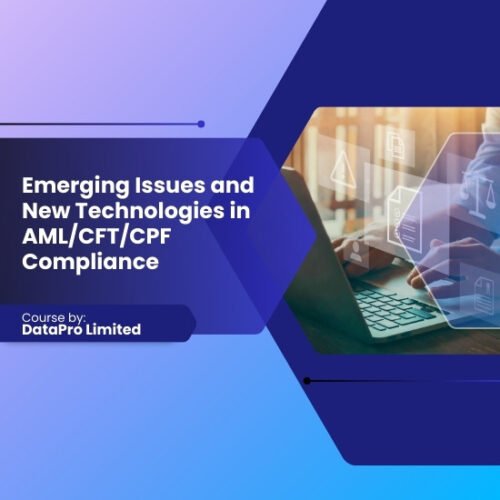 Emerging Issues and New Technologies in AML/CFT/CPF Compliance

Course by:
DataPro Limited